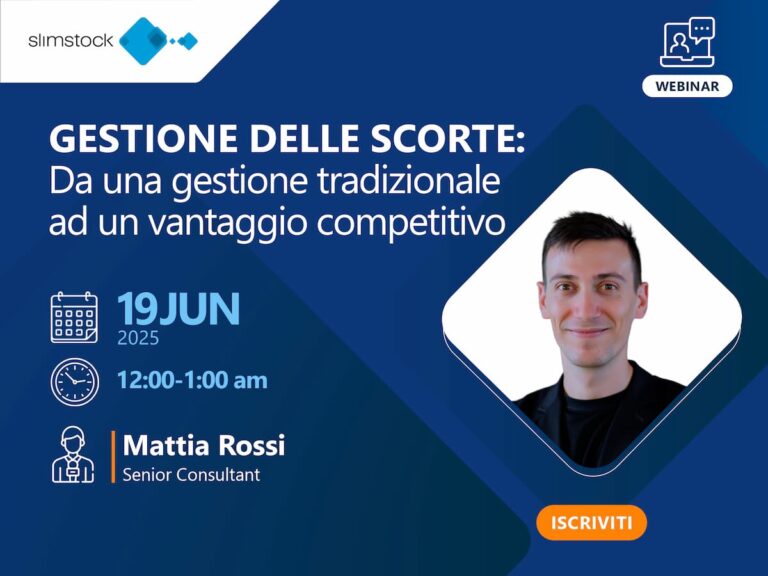 slimstock

WEBINAR

GESTIONE DELLE SCORTE:
Da una gestione tradizionale ad un vantaggio competitivo

19JUN
2025

12:00-1:00 am

Mattia Rossi
Senior Consultant

ISCRIVITI